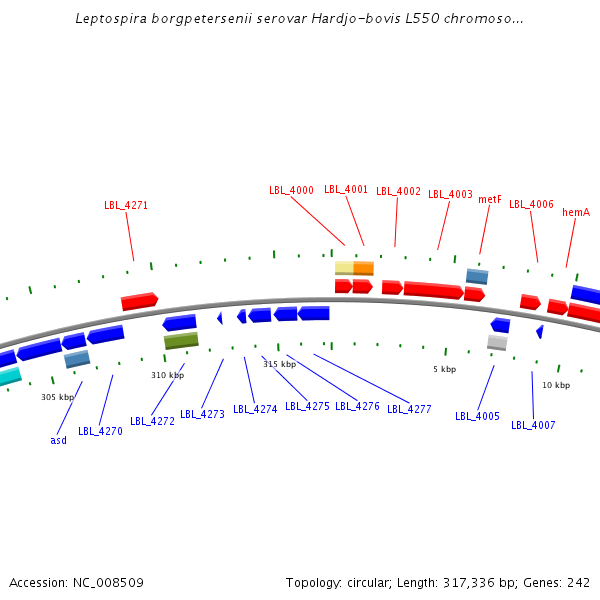 Leptospira borgpetersenii serovar Hardjo-bovis L550 chromoso...

LBL_4271
LBL_4000
LBL_4001
LBL_4002
LBL_4003
metF
LBL_4006
hemA

305 kbp
310 kbp
315 kbp
5 kbp
10 kbp

asd
LBL_4270
LBL_4272
LBL_4273
LBL_4274
LBL_4275
LBL_4276
LBL_4277
LBL_4005
LBL_4007

Accession: NC_008509
Topology: circular; Length: 317,336 bp; Genes: 242